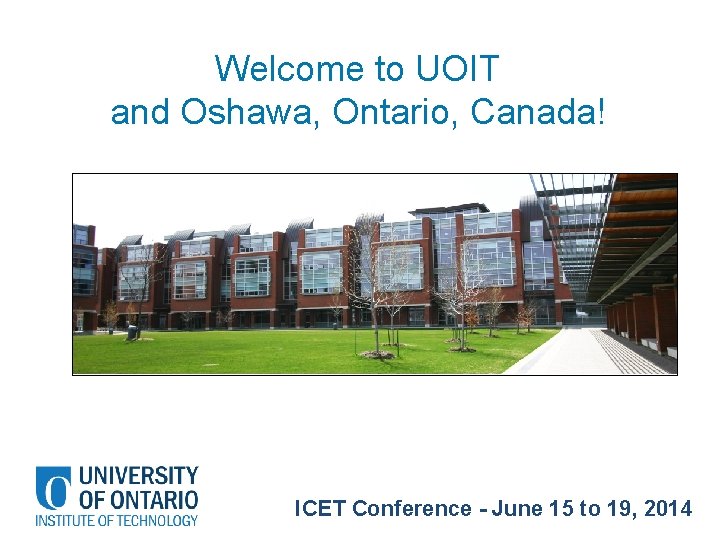 Welcome to UOIT
and Oshawa, Ontario, Canada!

UNIVERSITY
OF ONTARIO
INSTITUTE OF TECHNOLOGY

ICET Conference - June 15 to 19, 2014